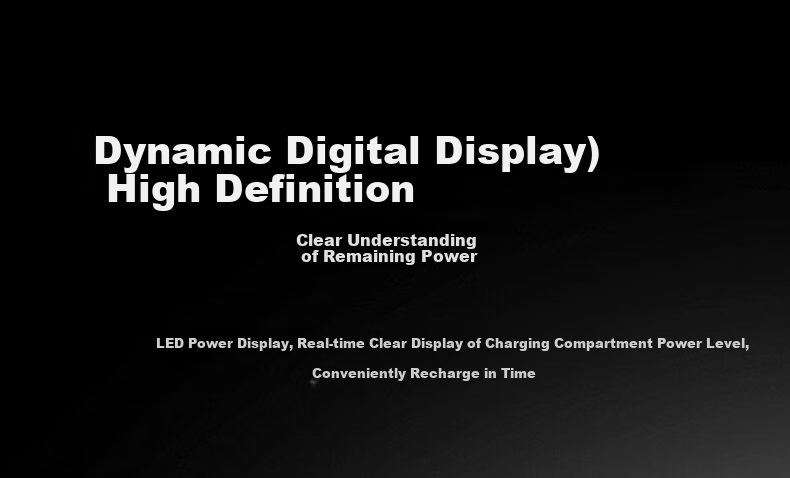 Dynamic Digital Display)
High Definition

Clear Understanding
of Remaining Power

LED Power Display, Real-time Clear Display of Charging Compartment Power Level,

Conveniently Recharge in Time